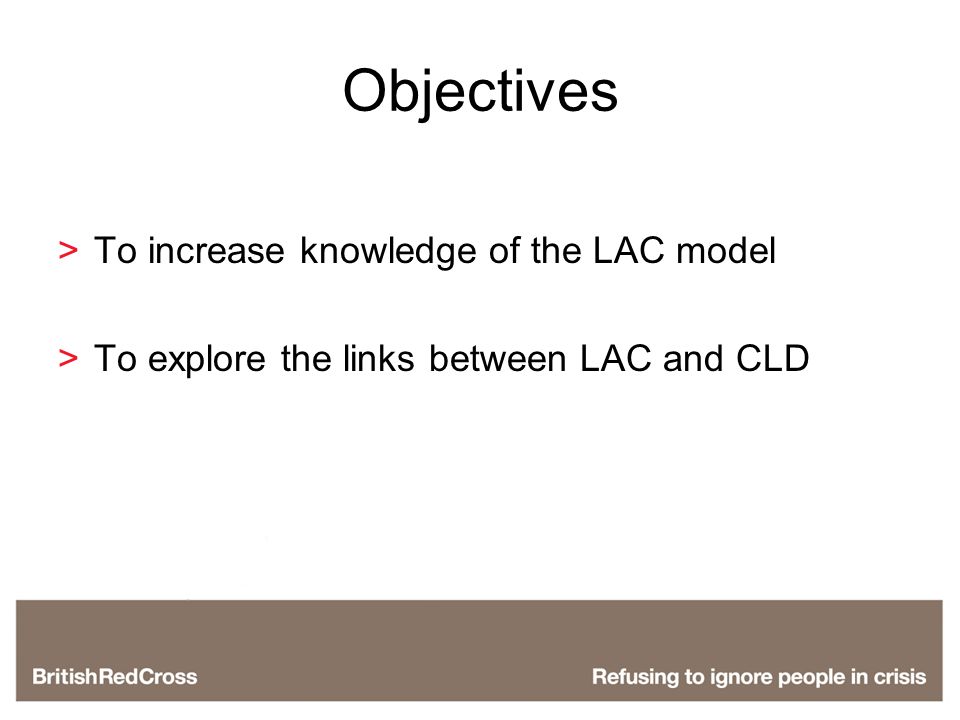 Objectives

> To increase knowledge of the LAC model

> To explore the links between LAC and CLD

BritishRedCross

Refusing to ignore people in crisis